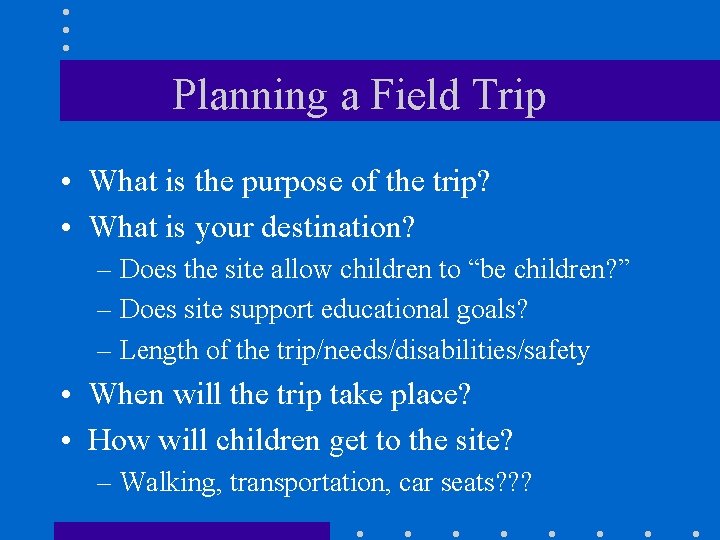 Planning a Field Trip

• What is the purpose of the trip?
• What is your destination?
– Does the site allow children to “be children?”
– Does site support educational goals?
– Length of the trip/needs/disabilities/safety
• When will the trip take place?
• How will children get to the site?
– Walking, transportation, car seats???